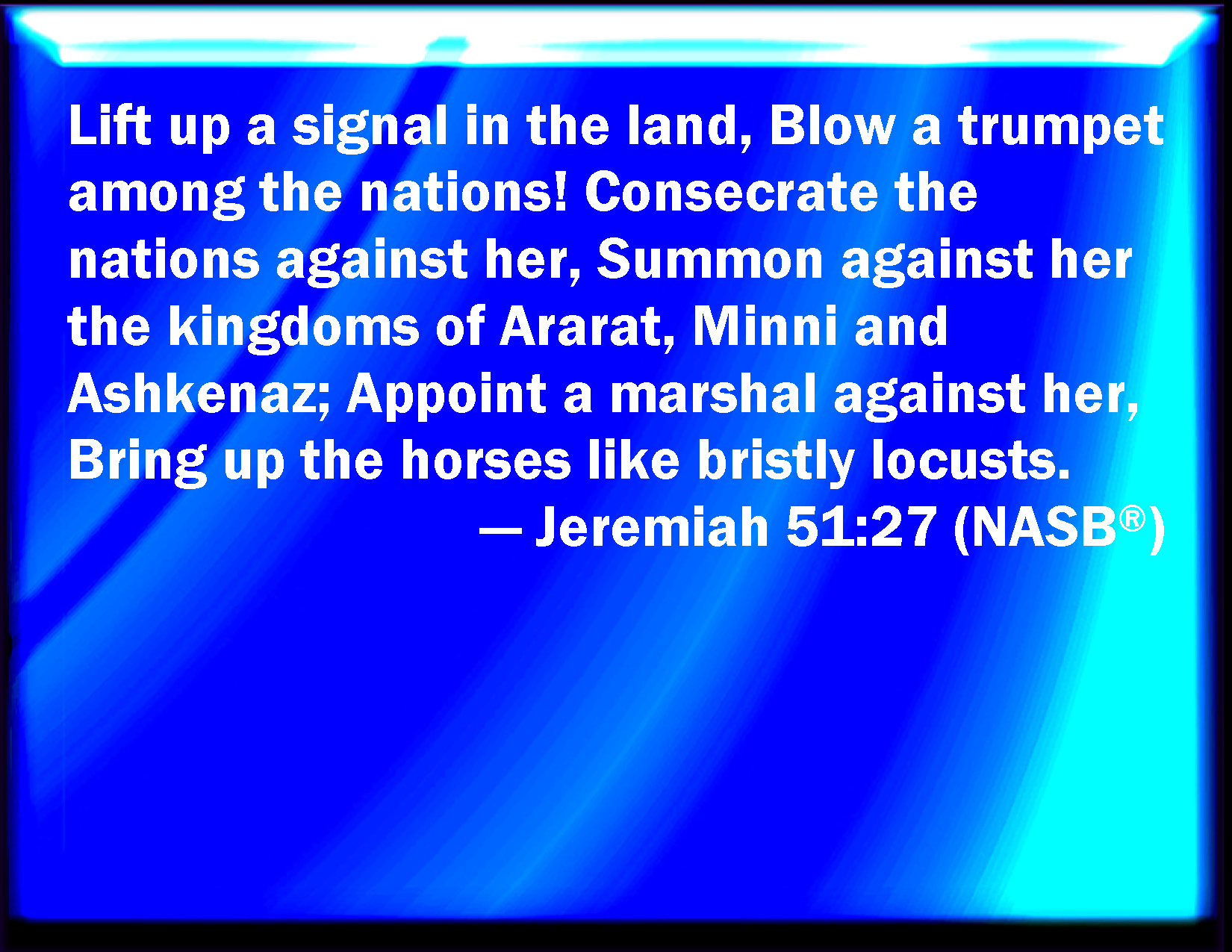 Lift up a signal in the land, Blow a trumpet among the nations! Consecrate the nations against her, Summon against her the kingdoms of Ararat, Minni and Ashkenaz; Appoint a marshal against her, Bring up the horses like bristly locusts.

— Jeremiah 51:27 (NASB®)